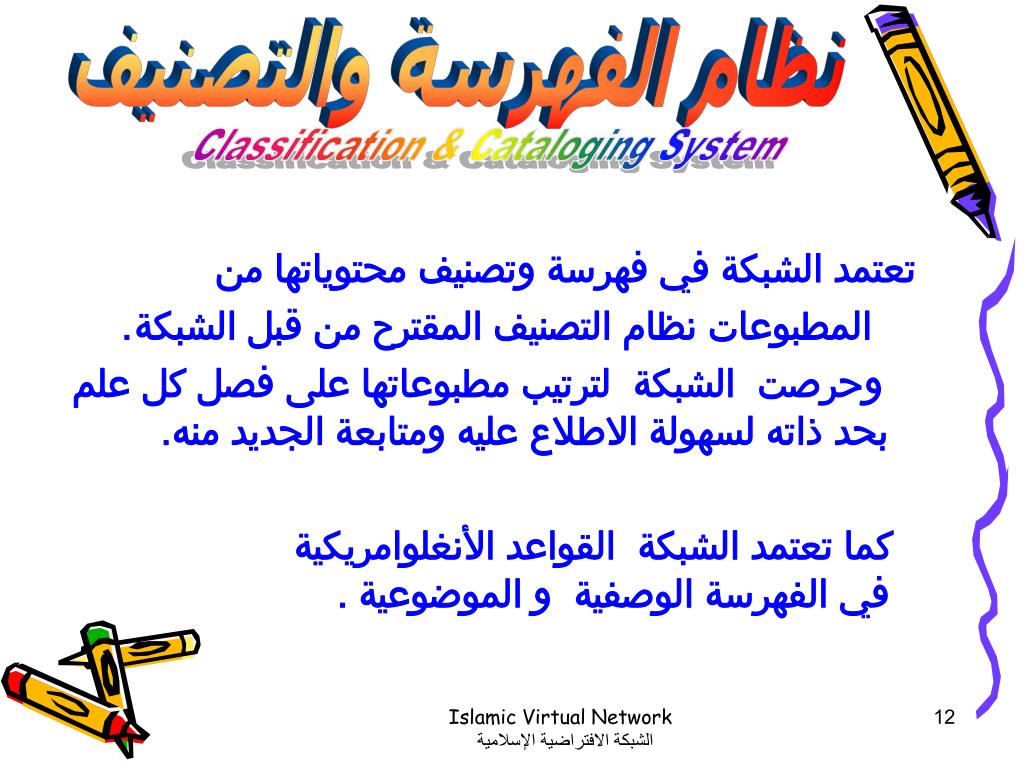 نظام الفهرسة والتصنيف
Classification & Cataloging System

تعتمد الشبكة في فهرسة وتصنيف محتوياتها من المطبوعات نظام التصنيف المقترح من قبل الشبكة.

وحرصت الشبكة لترتيب مطبوعاتها على فصل كل علم بحد ذاته لسهولة الاطلاع عليه ومتابعة الجديد منه.

كما تعتمد الشبكة القواعد الأنغلوامريكية في الفهرسة الوصفية و الموضوعية .

Islamic Virtual Network
الشبكة الافتراضية الإسلامية

12